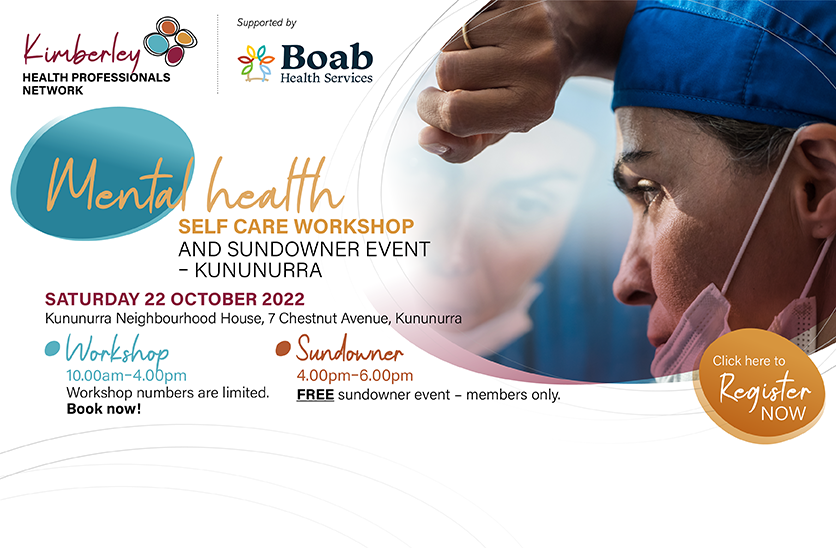 Kimberley
HEALTH PROFESSIONALS NETWORK

Supported by
Boab
Health Services

Mental health
SELF CARE WORKSHOP
AND SUNDOWNER EVENT – KUNUNURRA

SATURDAY 22 OCTOBER 2022
Kununurra Neighbourhood House, 7 Chestnut Avenue, Kununurra

Workshop
10.00am–4.00pm
Workshop numbers are limited.
Book now!

Sundowner
4.00pm–6.00pm
FREE sundowner event – members only.

Click here to
Register
NOW